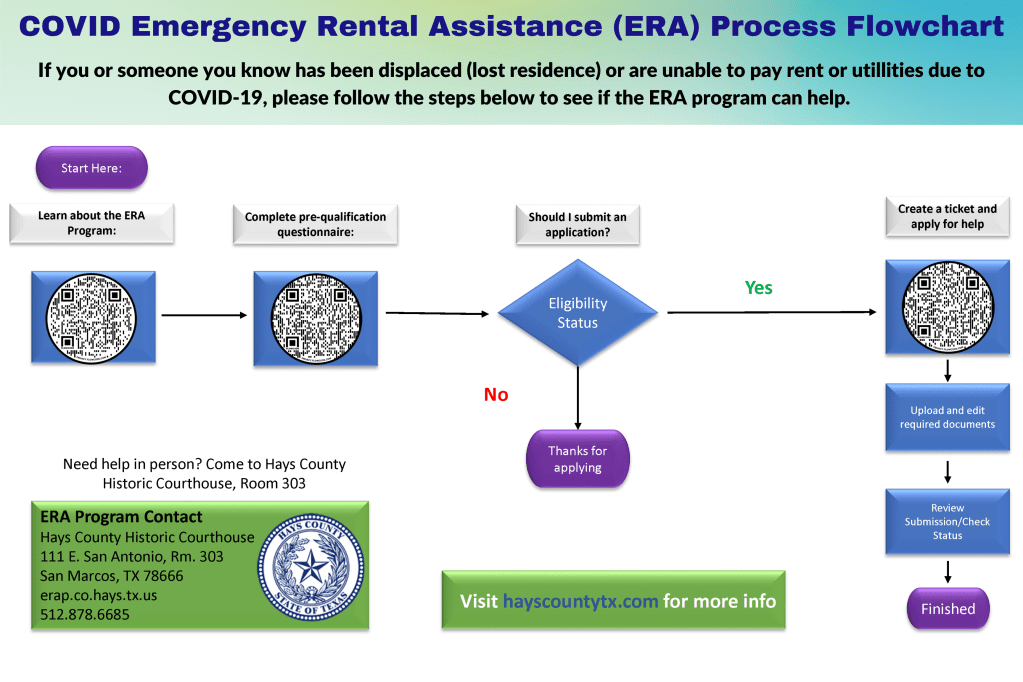 COVID Emergency Rental Assistance (ERA) Process Flowchart

If you or someone you know has been displaced (lost residence) or are unable to pay rent or utillities due to COVID-19, please follow the steps below to see if the ERA program can help.

Start Here:

Learn about the ERA Program:

Complete pre-qualification questionnaire:

Should I submit an application?

Eligibility Status

Yes

No

Thanks for applying

Create a ticket and apply for help

Upload and edit required documents

Review Submission/Check Status

Finished

Need help in person? Come to Hays County Historic Courthouse, Room 303

ERA Program Contact
Hays County Historic Courthouse
111 E. San Antonio, Rm. 303
San Marcos, TX 78666
erap.co.hays.tx.us
512.878.6685

HAYS COUNTY
STATE OF TEXAS

Visit hayscountytx.com for more info